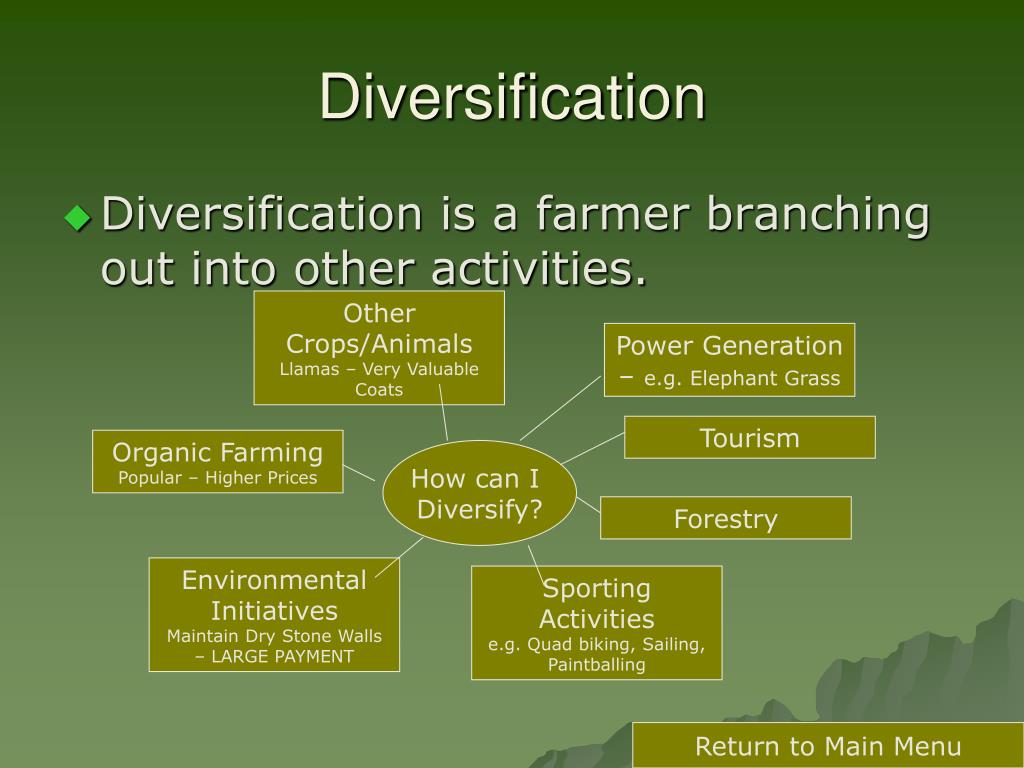 Diversification

Diversification is a farmer branching out into other activities.

Other Crops/Animals
Llamas – Very Valuable Coats

Power Generation – e.g. Elephant Grass

Tourism

Organic Farming
Popular – Higher Prices

How can I Diversify?

Forestry

Environmental Initiatives
Maintain Dry Stone Walls – LARGE PAYMENT

Sporting Activities
e.g. Quad biking, Sailing, Paintballing

Return to Main Menu